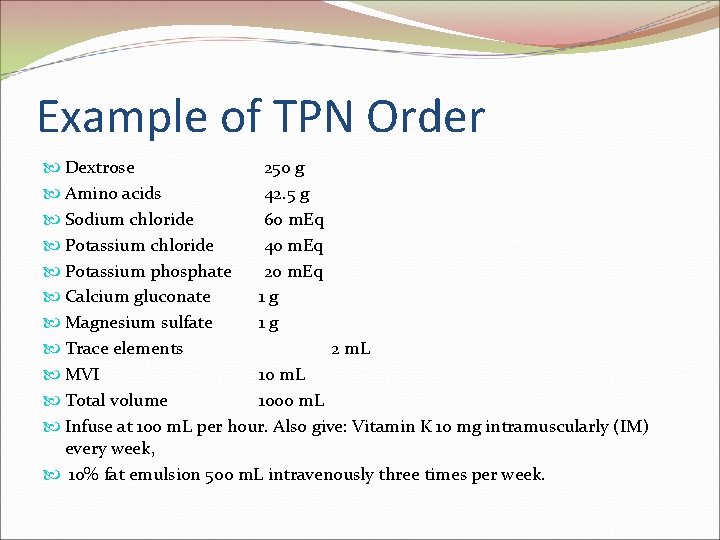 Example of TPN Order

Dextrose 250 g
Amino acids 42.5 g
Sodium chloride 60 mEq
Potassium chloride 40 mEq
Potassium phosphate 20 mEq
Calcium gluconate 1 g
Magnesium sulfate 1 g
Trace elements 2 mL
MVI 10 mL
Total volume 1000 mL
Infuse at 100 mL per hour. Also give: Vitamin K 10 mg intramuscularly (IM) every week,
10% fat emulsion 500 mL intravenously three times per week.